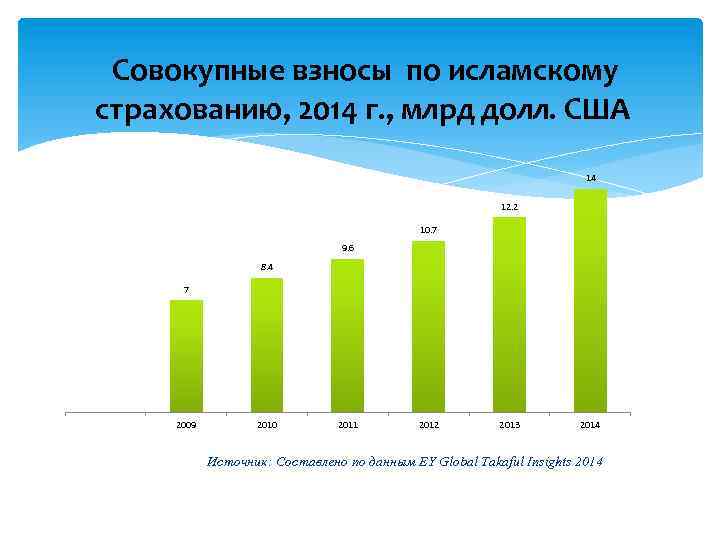 Совокупные взносы по исламскому страхованию, 2014 г., млрд долл. США

7
8.4
9.6
10.7
12.2
14

2009
2010
2011
2012
2013
2014

Источник: Составлено по данным EY Global Takaful Insights 2014